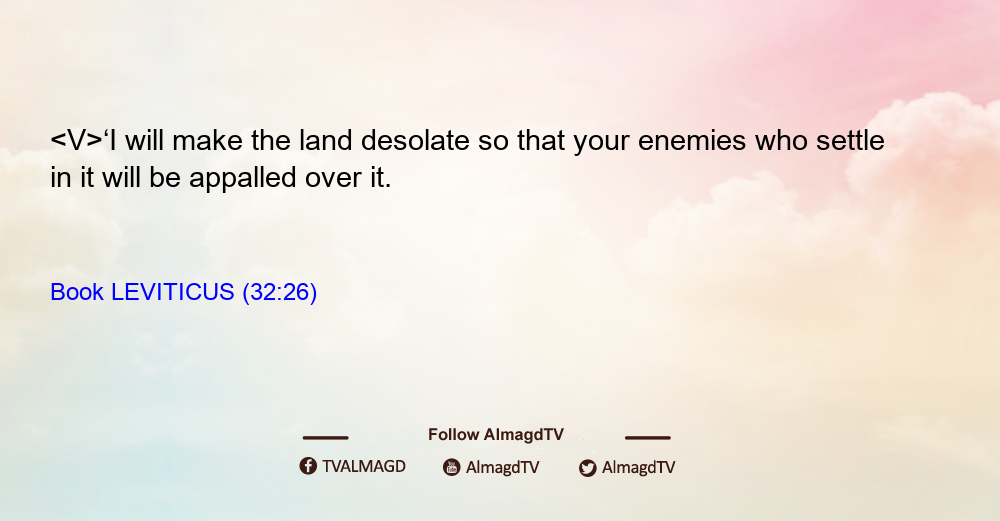 <V>‘I will make the land desolate so that your enemies who settle in it will be appalled over it.

Book LEVITICUS (32:26)

Follow AlmagdTV

TVALMAGD AlmagdTV AlmagdTV